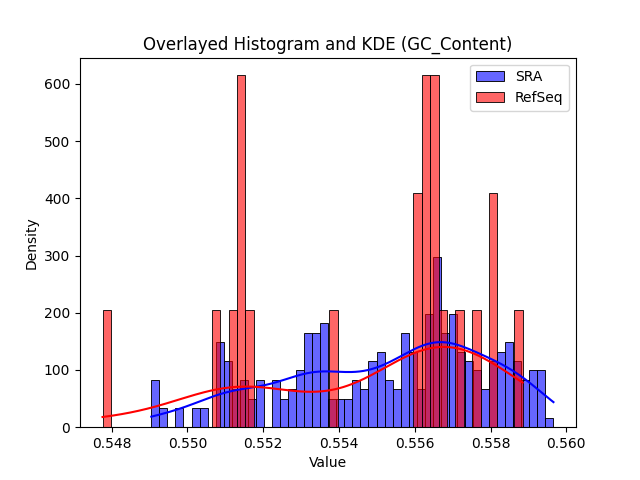 Overlayed Histogram and KDE (GC_Content)

SRA
RefSeq

Density

600
500
400
300
200
100
0

0.548
0.550
0.552
0.554
0.556
0.558
0.560

Value